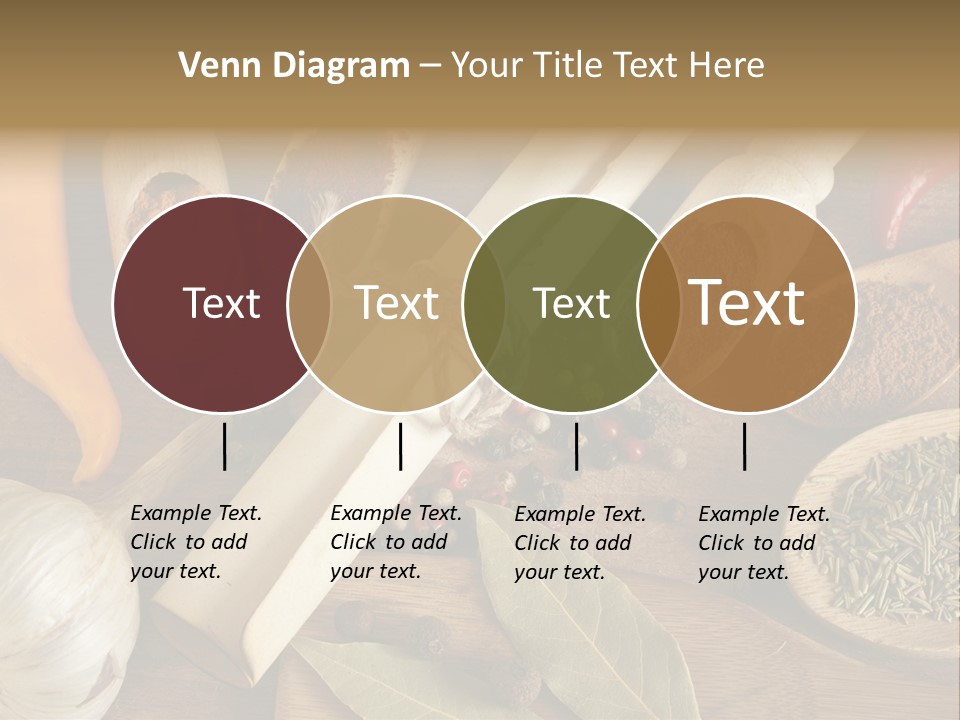 Venn Diagram – Your Title Text Here

Text

Text

Text

Text

Example Text. Click to add your text.

Example Text. Click to add your text.

Example Text. Click to add your text.

Example Text. Click to add your text.